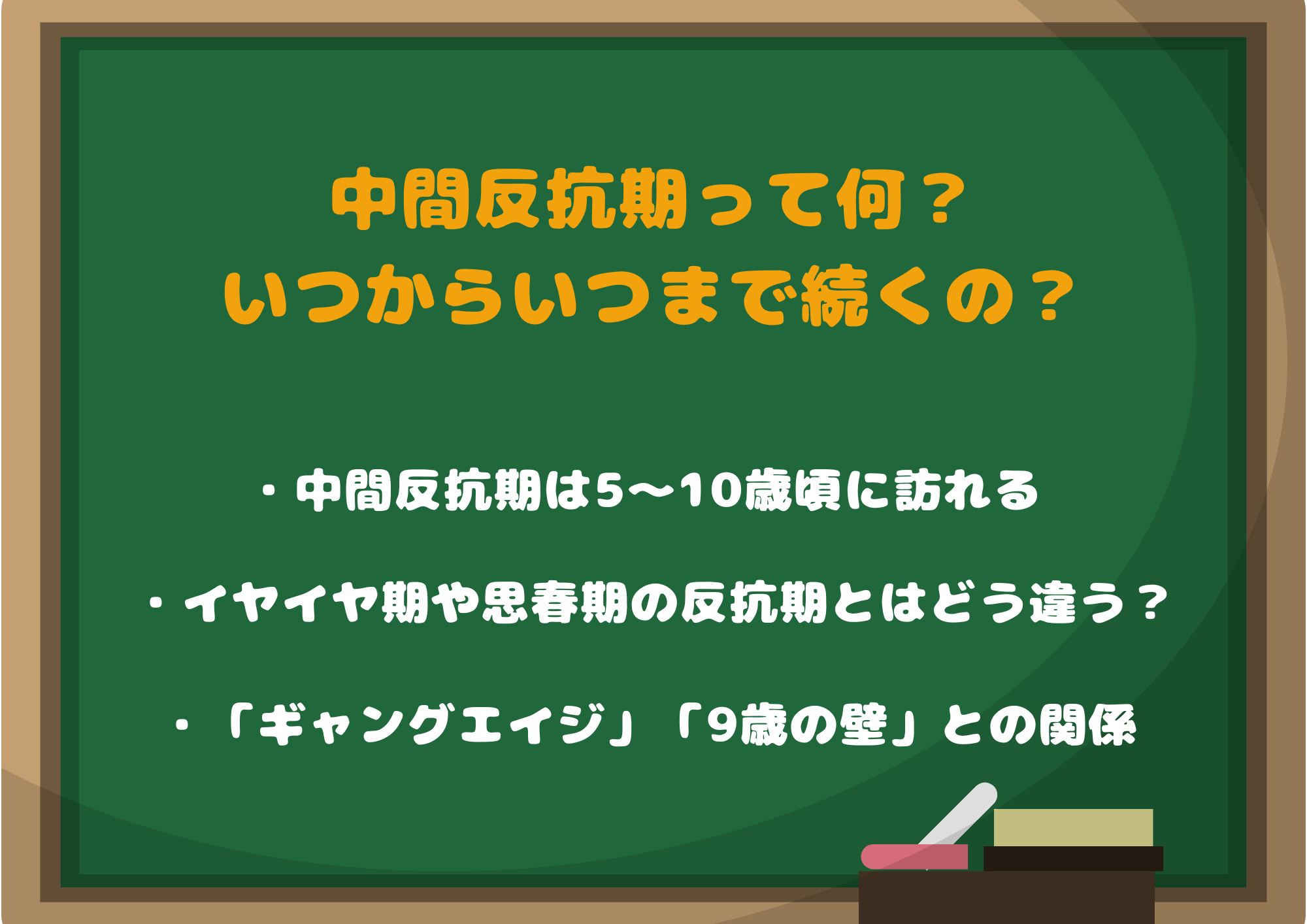 中間反抗期って何？
いつからいつまで続くの？

・中間反抗期は5〜10歳頃に訪れる

・イヤイヤ期や思春期の反抗期とはどう違う？

・「ギャングエイジ」「9歳の壁」との関係